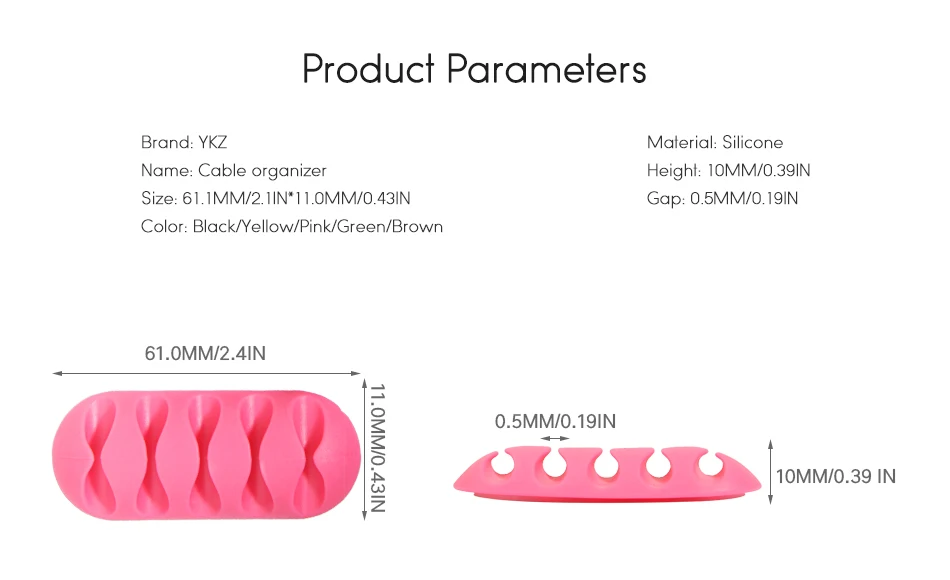 Product Parameters

Brand: YKZ
Name: Cable organizer
Size: 61.1MM/2.1IN*11.0MM/0.43IN
Color: Black/Yellow/Pink/Green/Brown

Material: Silicone
Height: 10MM/0.39IN
Gap: 0.5MM/0.19IN

61.0MM/2.4IN

11.0MM/0.43IN

0.5MM/0.19IN

10MM/0.39 IN